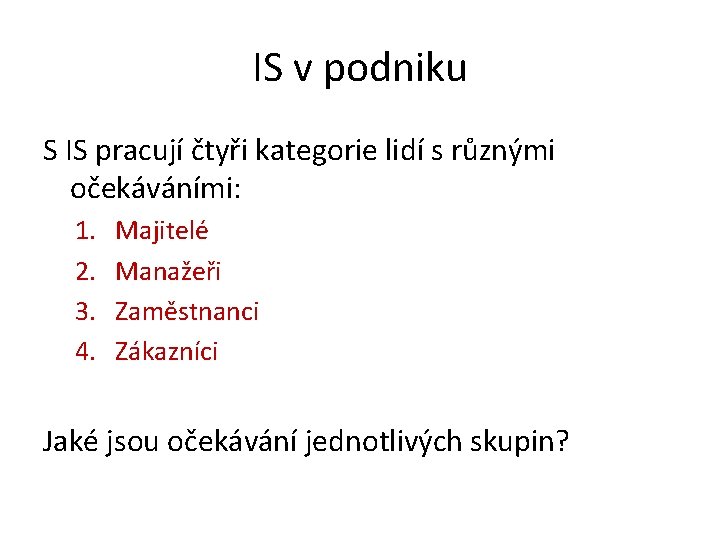 IS v podniku

S IS pracují čtyři kategorie lidí s různými očekáváními:

1. Majitelé
2. Manažeři
3. Zaměstnanci
4. Zákazníci

Jaké jsou očekávání jednotlivých skupin?